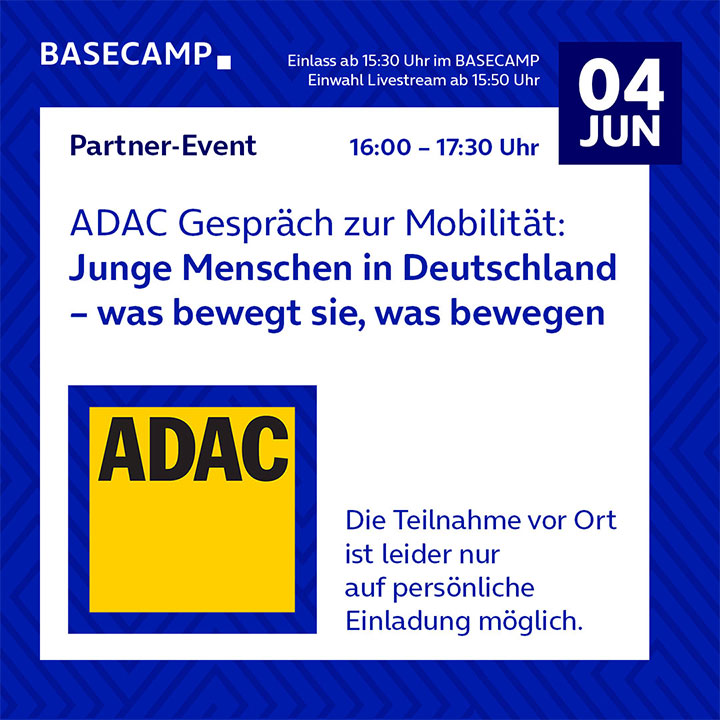 BASECAMP

Einlass ab 15:30 Uhr im BASECAMP
Einwahl Livestream ab 15:50 Uhr

04 JUN

Partner-Event

16:00 – 17:30 Uhr

ADAC Gespräch zur Mobilität:
Junge Menschen in Deutschland – was bewegt sie, was bewegen

ADAC

Die Teilnahme vor Ort ist leider nur auf persönliche Einladung möglich.